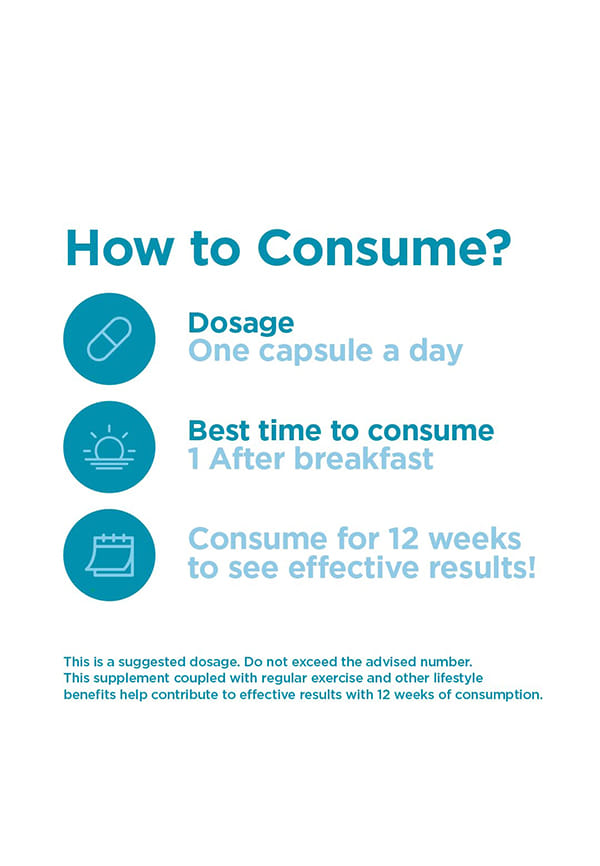 How to Consume?

Dosage
One capsule a day

Best time to consume
1 After breakfast

Consume for 12 weeks to see effective results!

This is a suggested dosage. Do not exceed the advised number. This supplement coupled with regular exercise and other lifestyle benefits help contribute to effective results with 12 weeks of consumption.